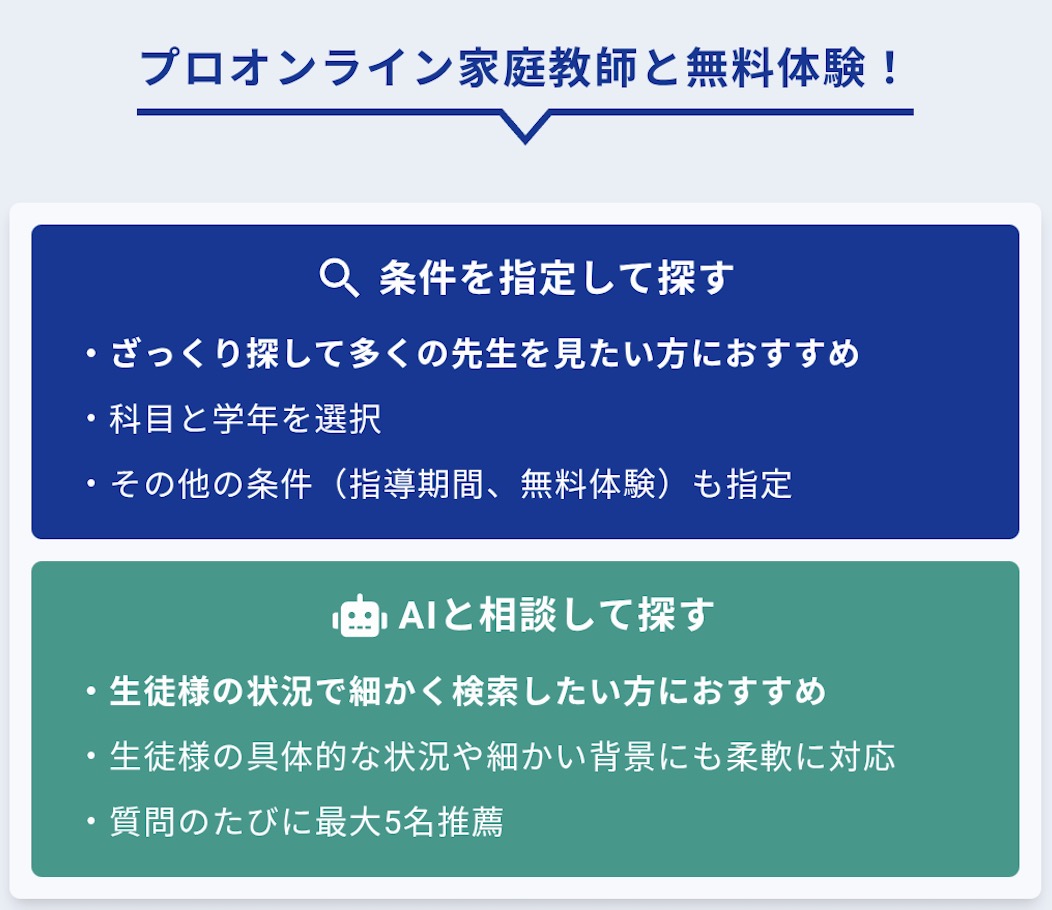 プロオンライン家庭教師と無料体験！

条件を指定して探す

・ざっくり探して多くの先生を見たい方におすすめ

・科目と学年を選択

・その他の条件（指導期間、無料体験）も指定

AIと相談して探す

・生徒様の状況で細かく検索したい方におすすめ

・生徒様の具体的な状況や細かい背景にも柔軟に対応

・質問のたびに最大5名推薦